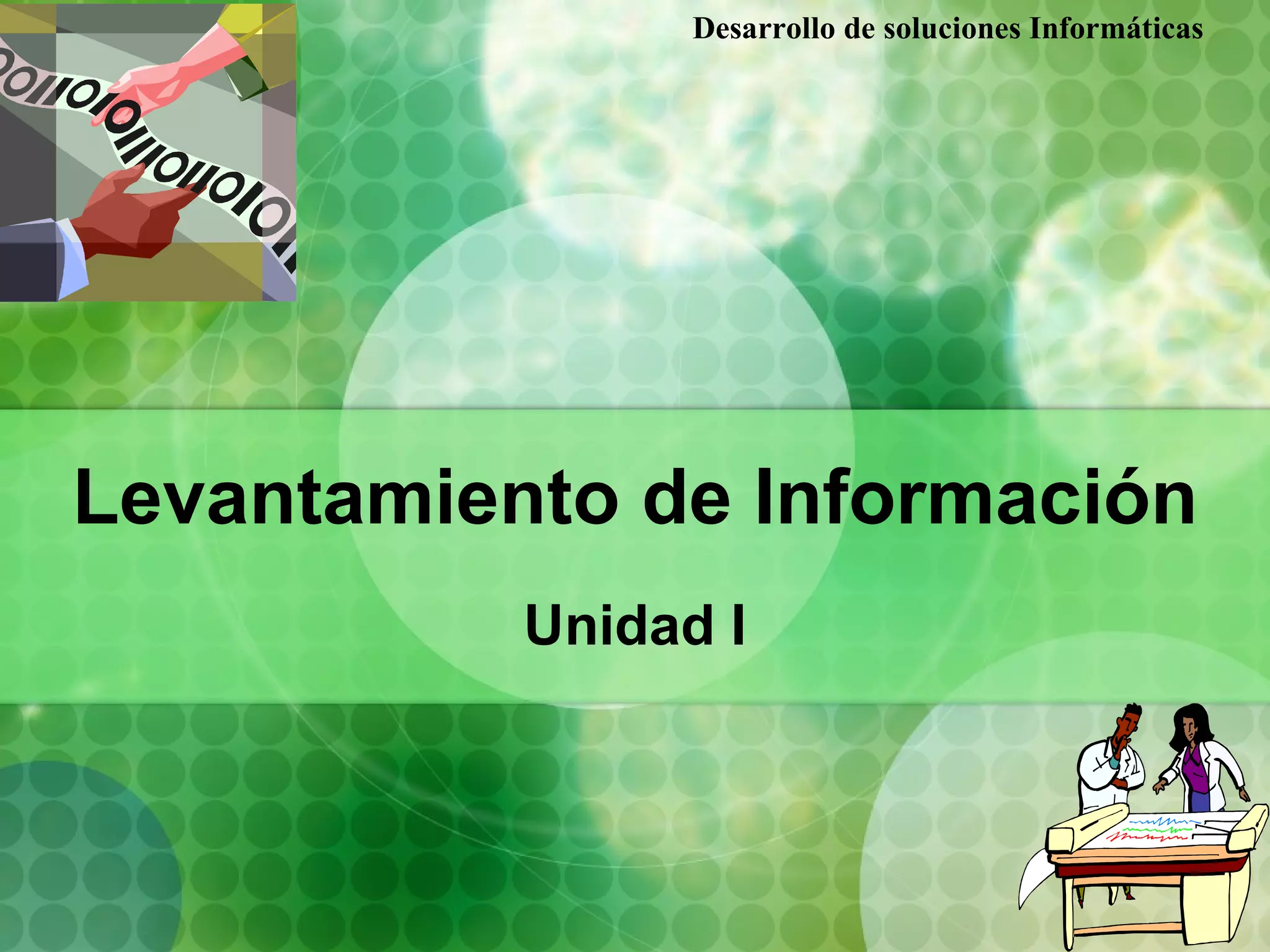 Desarrollo de soluciones Informáticas

Levantamiento de Información

Unidad I